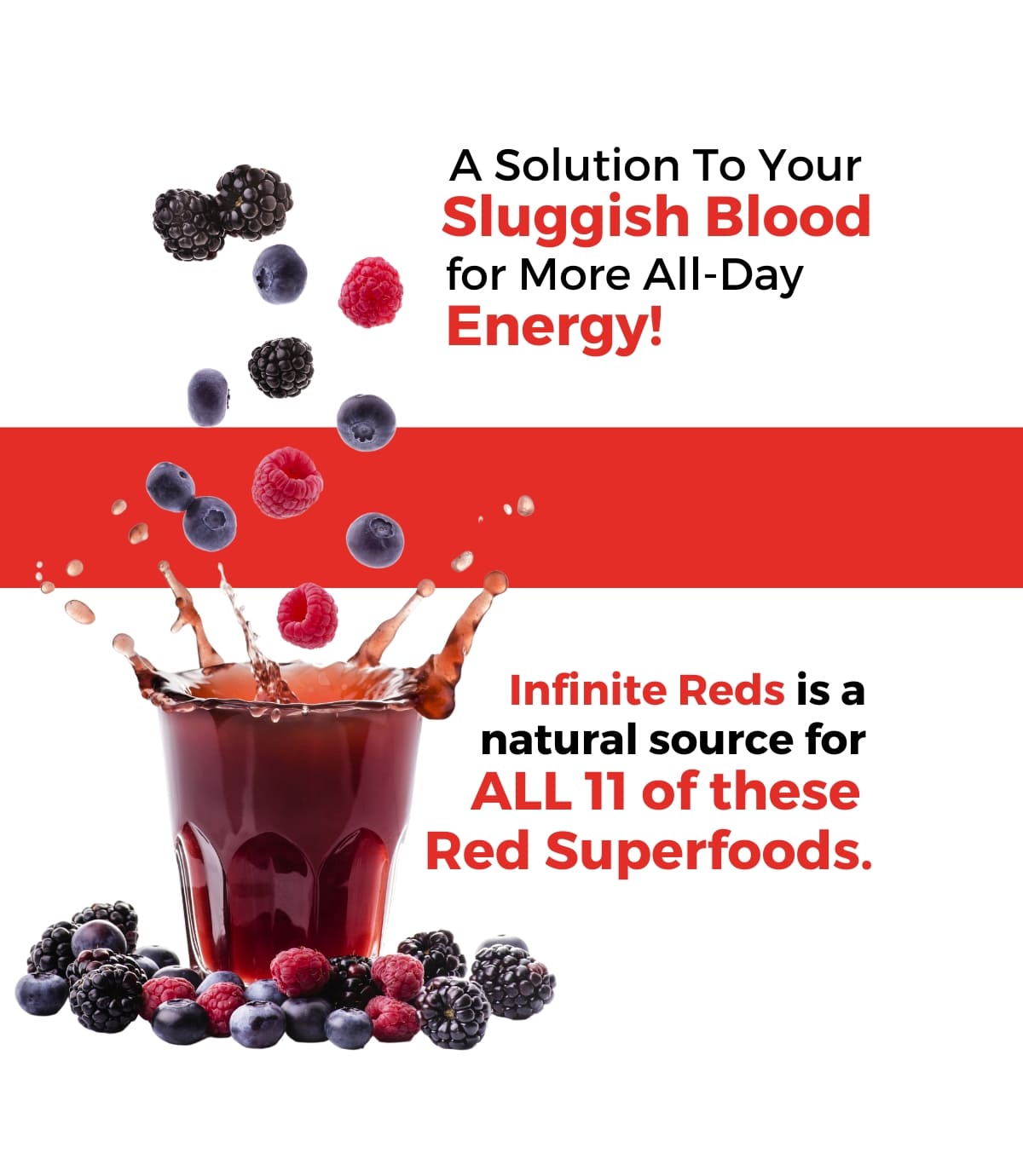 A Solution To Your Sluggish Blood for More All-Day Energy!

Infinite Reds is a natural source for ALL 11 of these Red Superfoods.